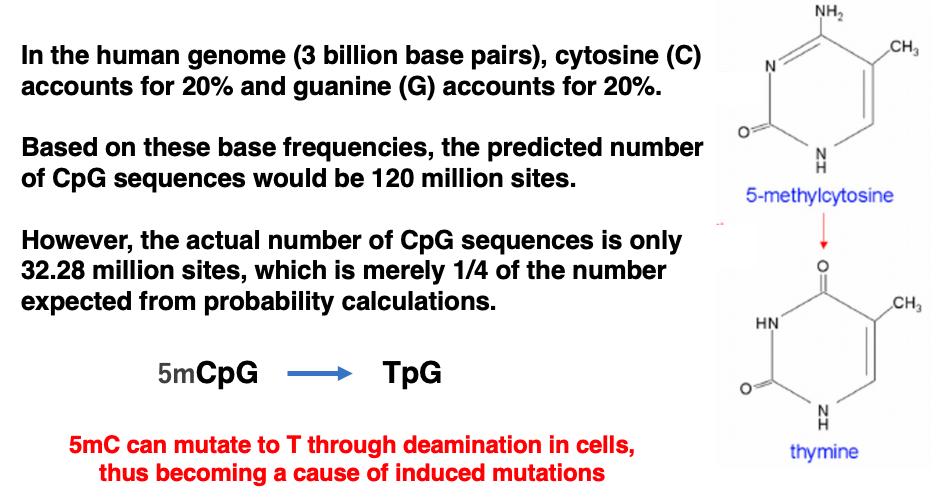 In the human genome (3 billion base pairs), cytosine (C) accounts for 20% and guanine (G) accounts for 20%.

Based on these base frequencies, the predicted number of CpG sequences would be 120 million sites.

However, the actual number of CpG sequences is only 32.28 million sites, which is merely 1/4 of the number expected from probability calculations.

5mCpG → TpG

5mC can mutate to T through deamination in cells, thus becoming a cause of induced mutations

$NH_2$

$CH_3$

N

O

N
H

5-methylcytosine

O

$CH_3$

HN

O

N
H

thymine